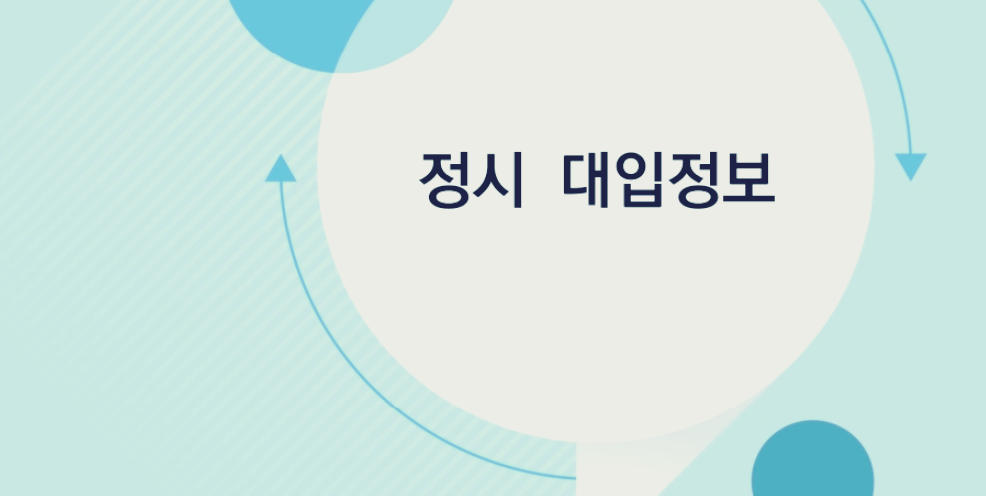 정시 대입정보